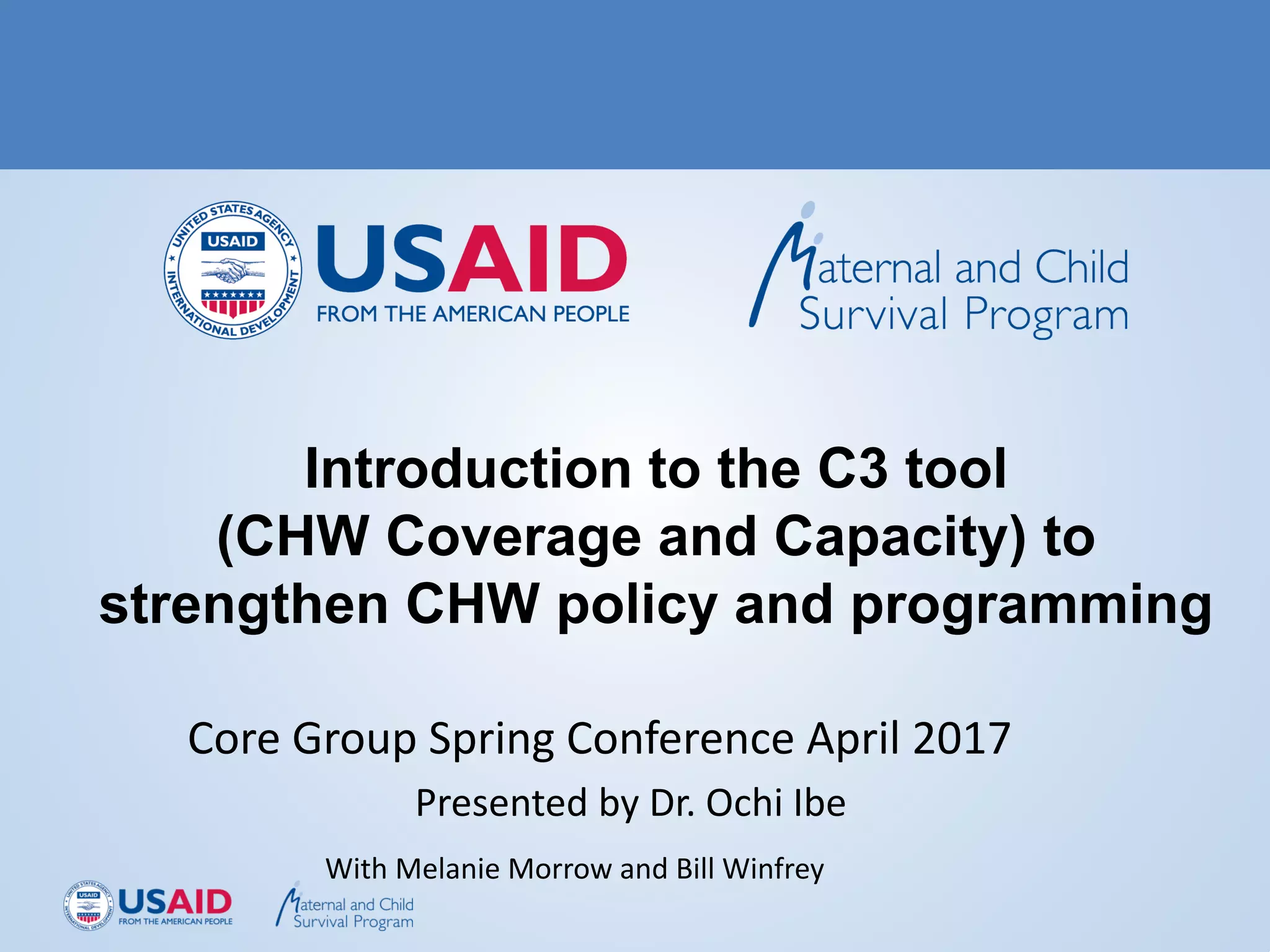 UNITED STATES AGENCY INTERNATIONAL DEVELOPMENT
USAID
USAID
FROM THE AMERICAN PEOPLE

Maternal and Child
Survival Program

Introduction to the C3 tool (CHW Coverage and Capacity) to strengthen CHW policy and programming

Core Group Spring Conference April 2017

Presented by Dr. Ochi Ibe

With Melanie Morrow and Bill Winfrey

UNITED STATES AGENCY INTERNATIONAL DEVELOPMENT
USAID
USAID
FROM THE AMERICAN PEOPLE

Maternal and Child
Survival Program